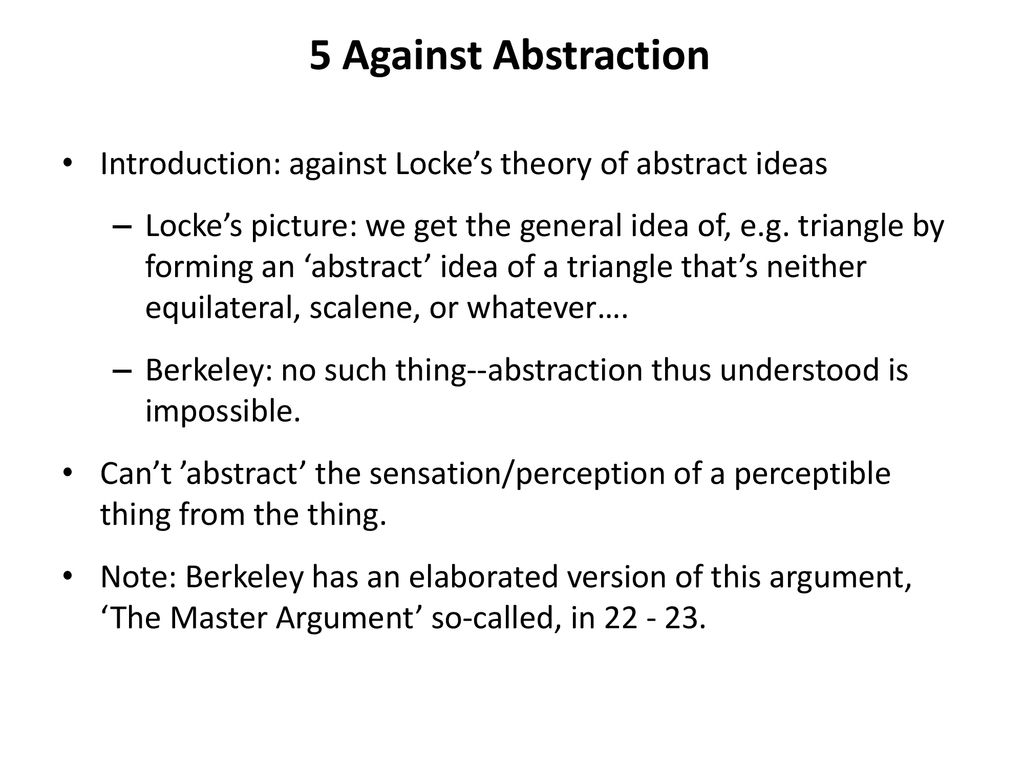 5 Against Abstraction

• Introduction: against Locke’s theory of abstract ideas

– Locke’s picture: we get the general idea of, e.g. triangle by forming an ‘abstract’ idea of a triangle that’s neither equilateral, scalene, or whatever….

– Berkeley: no such thing--abstraction thus understood is impossible.

• Can’t ’abstract’ the sensation/perception of a perceptible thing from the thing.

• Note: Berkeley has an elaborated version of this argument, ‘The Master Argument’ so-called, in 22 - 23.